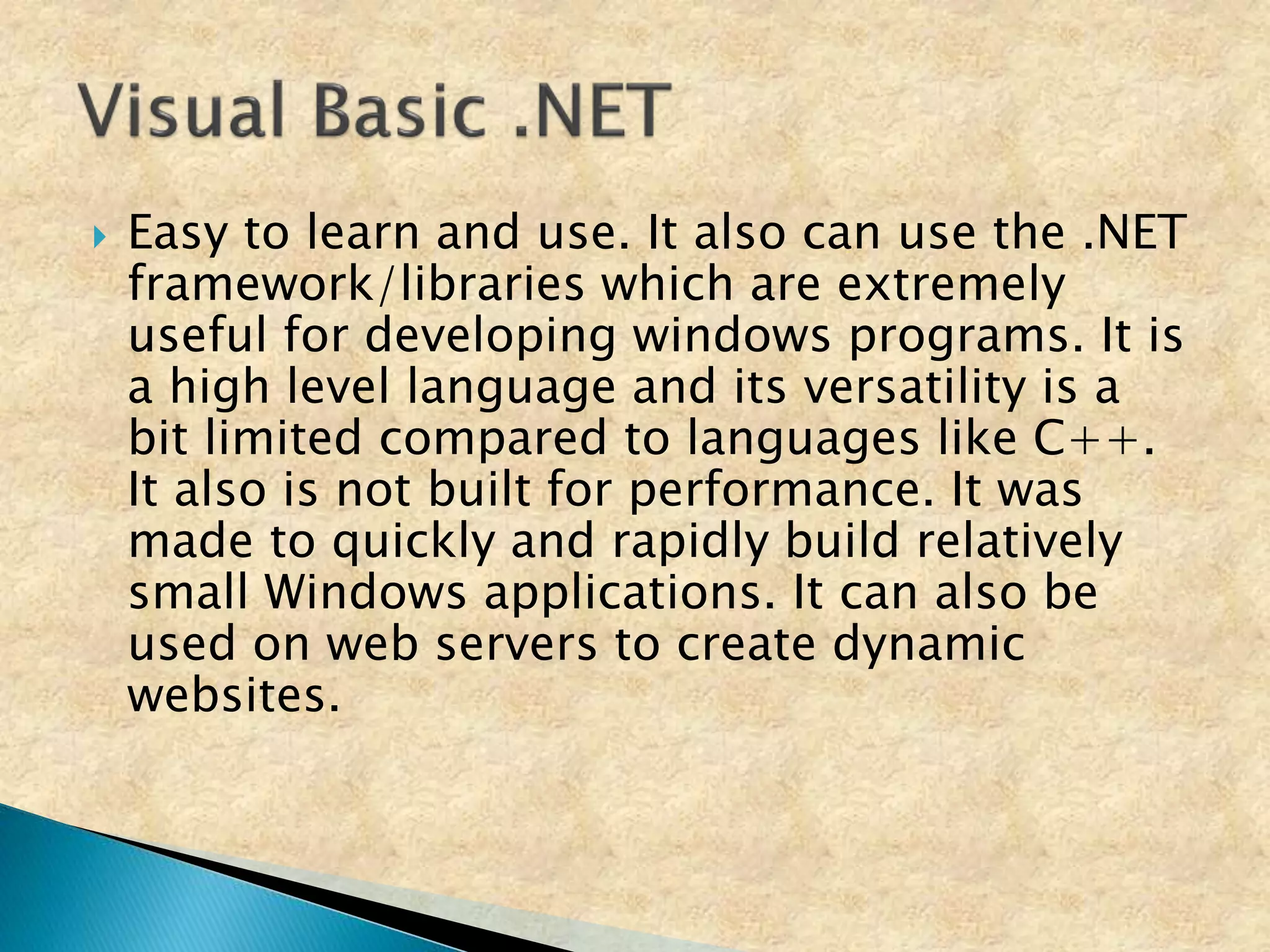 Visual Basic .NET

Easy to learn and use. It also can use the .NET framework/libraries which are extremely useful for developing windows programs. It is a high level language and its versatility is a bit limited compared to languages like C++. It also is not built for performance. It was made to quickly and rapidly build relatively small Windows applications. It can also be used on web servers to create dynamic websites.